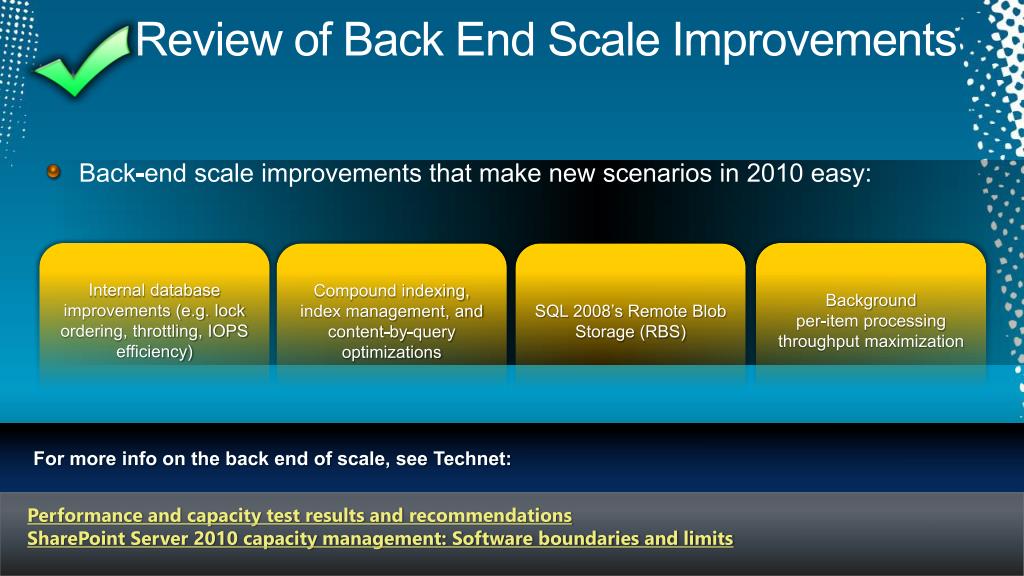 Review of Back End Scale Improvements

Back-end scale improvements that make new scenarios in 2010 easy:

Internal database improvements (e.g. lock ordering, throttling, IOPS efficiency)

Compound indexing, index management, and content-by-query optimizations

SQL 2008's Remote Blob Storage (RBS)

Background per-item processing throughput maximization

For more info on the back end of scale, see Technet:

Performance and capacity test results and recommendations
SharePoint Server 2010 capacity management: Software boundaries and limits